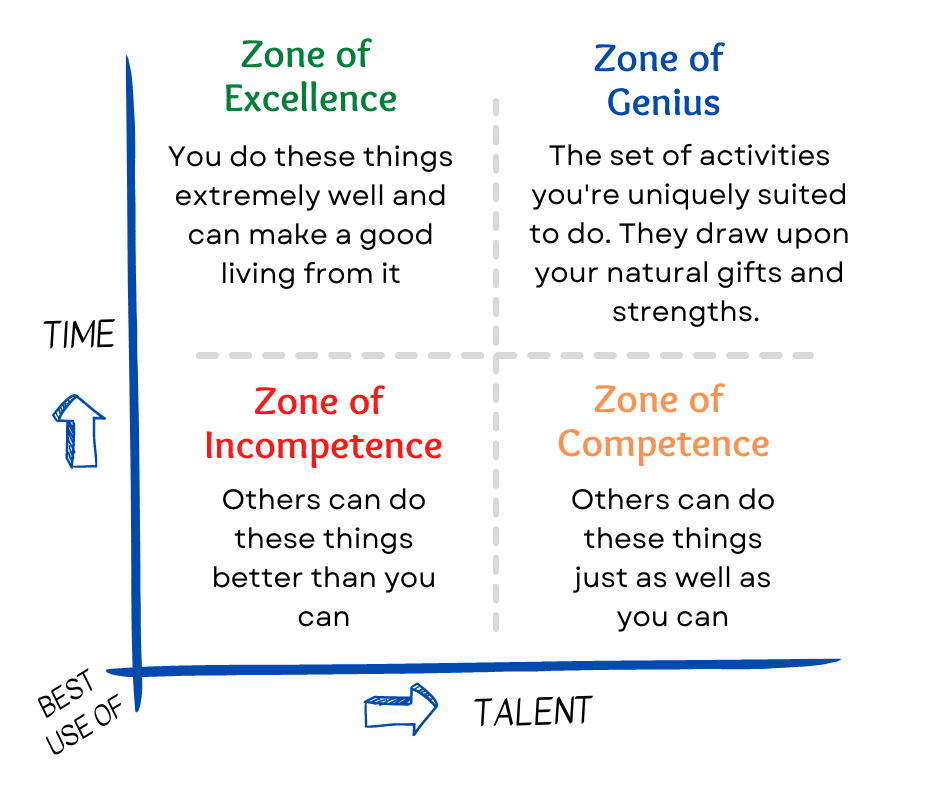 Zone of Excellence

You do these things extremely well and can make a good living from it

Zone of Genius

The set of activities you're uniquely suited to do. They draw upon your natural gifts and strengths.

TIME

Zone of Incompetence

Others can do these things better than you can

Zone of Competence

Others can do these things just as well as you can

BEST USE OF

TALENT